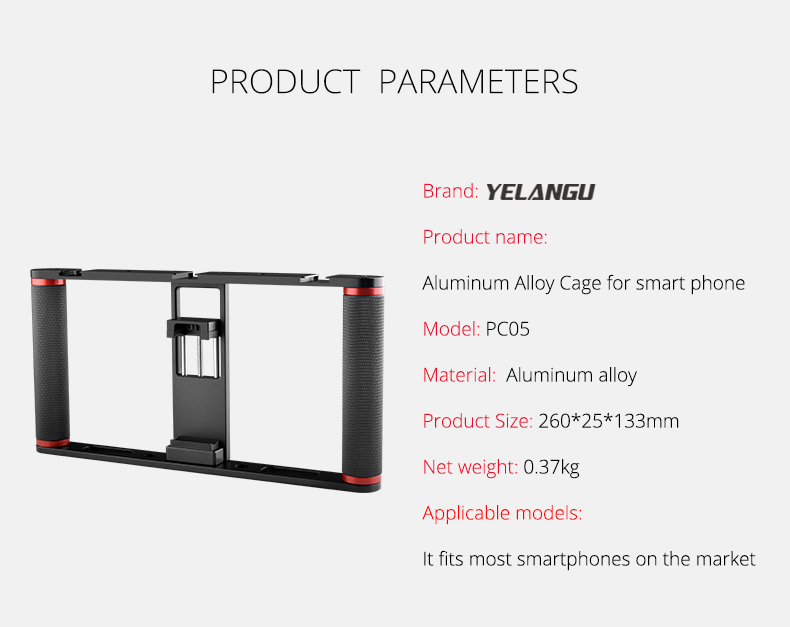 PRODUCT PARAMETERS

Brand: YELANGU

Product name:

Aluminum Alloy Cage for smart phone

Model: PC05

Material: Aluminum alloy

Product Size: 260*25*133mm

Net weight: 0.37kg

Applicable models:

It fits most smartphones on the market